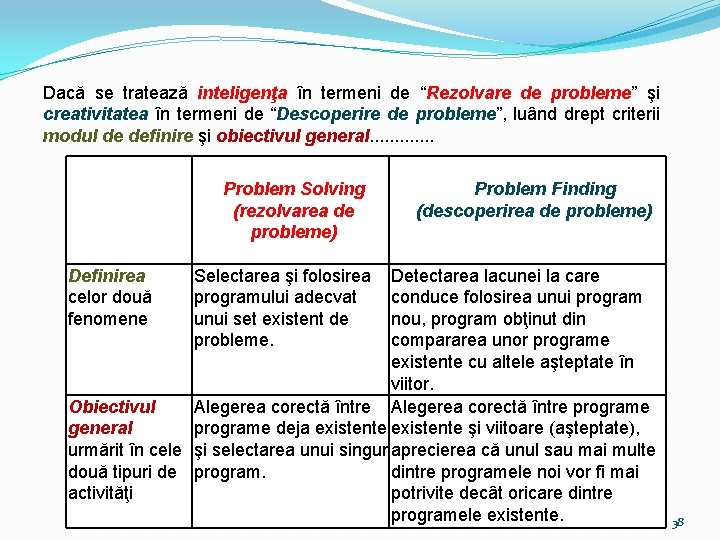 Dacă se tratează inteligenţa în termeni de “Rezolvare de probleme” şi creativitatea în termeni de “Descoperire de probleme”, luând drept criterii modul de definire şi obiectivul general.............

| | Problem Solving (rezolvarea de probleme) | Problem Finding (descoperirea de probleme) |
|---|---|---|
| Definirea celor două fenomene | Selectarea şi folosirea programului adecvat unui set existent de probleme. | Detectarea lacunei la care conduce folosirea unui program nou, program obţinut din compararea unor programe existente cu altele aşteptate în viitor. |
| Obiectivul general urmărit în cele două tipuri de activităţi | Alegerea corectă între programe deja existente şi selectarea unui singur program. | Alegerea corectă între programe existente şi viitoare (aşteptate), aprecierea că unul sau mai multe dintre programele noi vor fi mai potrivite decât oricare dintre programele existente. |

38